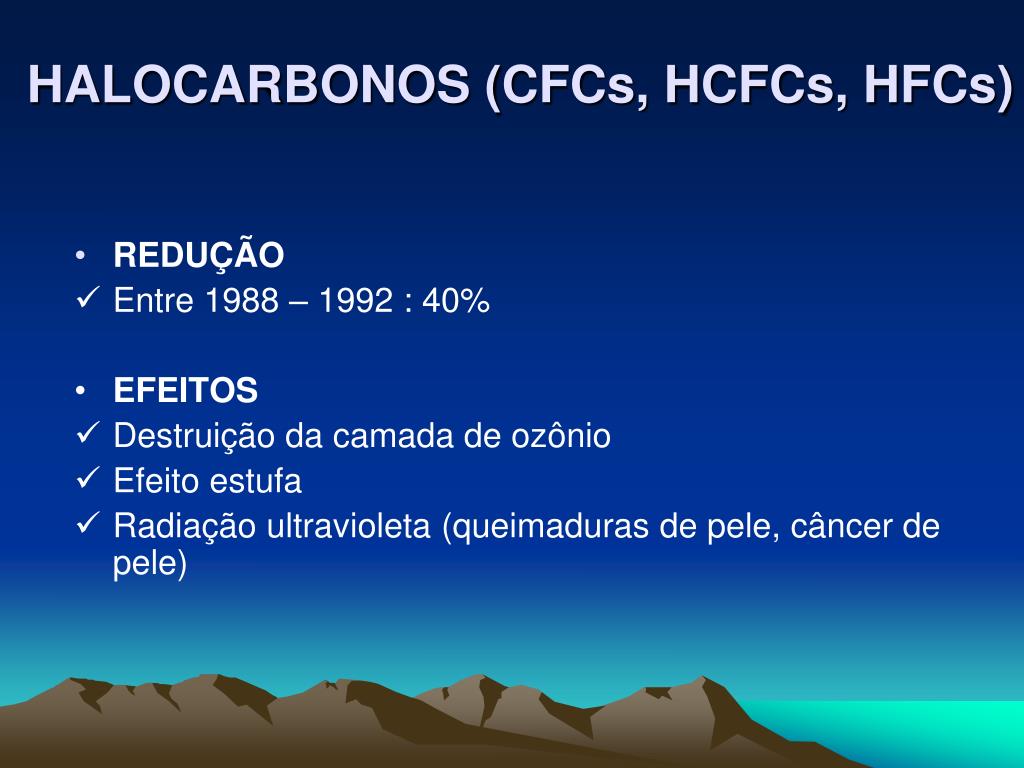 HALOCARBONOS (CFCs, HCFCs, HFCs)

• REDUÇÃO
✓ Entre 1988 – 1992 : 40%

• EFEITOS
✓ Destruição da camada de ozônio
✓ Efeito estufa
✓ Radiação ultravioleta (queimaduras de pele, câncer de pele)